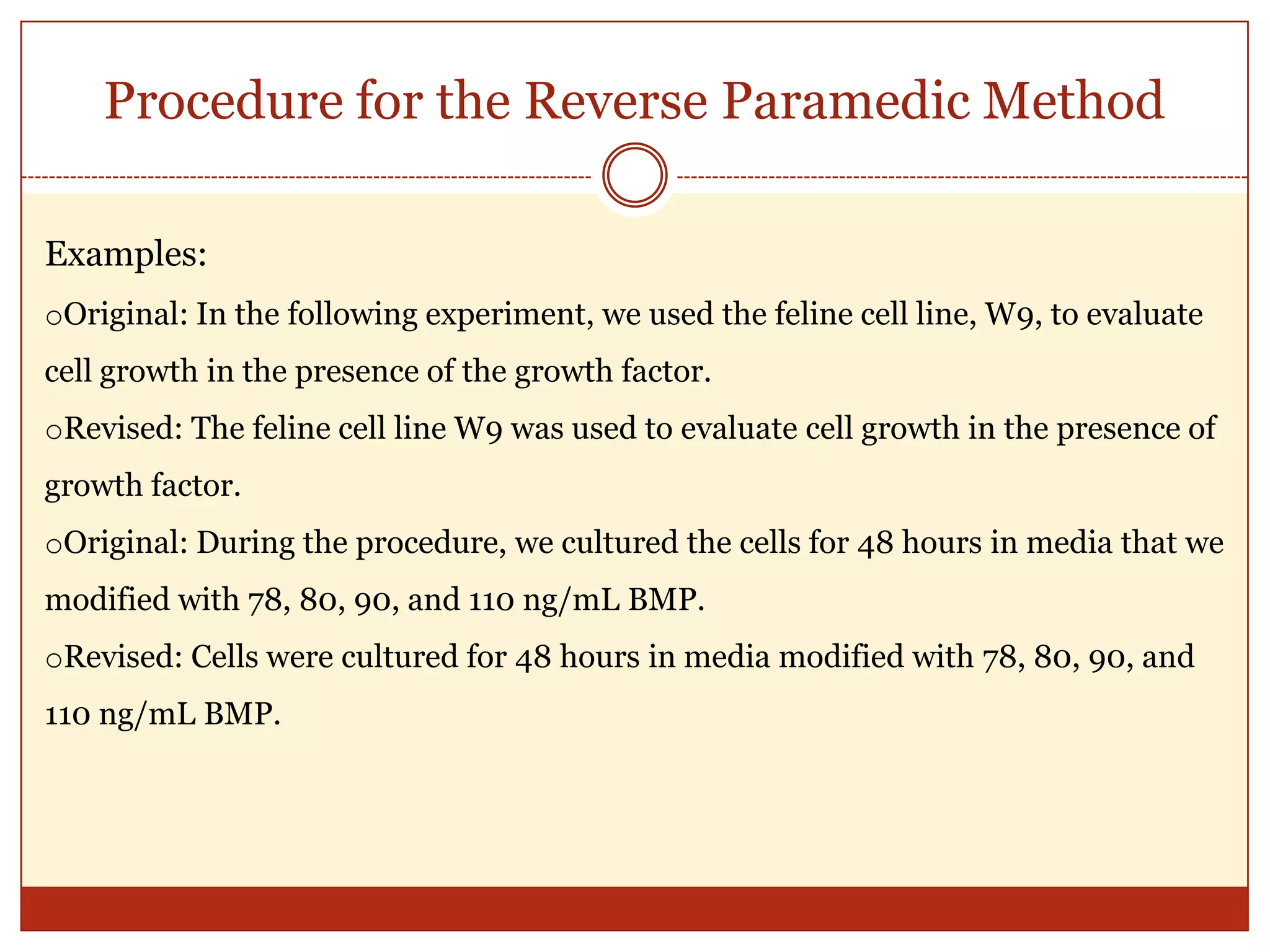 Procedure for the Reverse Paramedic Method

Examples:

○Original: In the following experiment, we used the feline cell line, W9, to evaluate cell growth in the presence of the growth factor.

○Revised: The feline cell line W9 was used to evaluate cell growth in the presence of growth factor.

○Original: During the procedure, we cultured the cells for 48 hours in media that we modified with 78, 80, 90, and 110 ng/mL BMP.

○Revised: Cells were cultured for 48 hours in media modified with 78, 80, 90, and 110 ng/mL BMP.